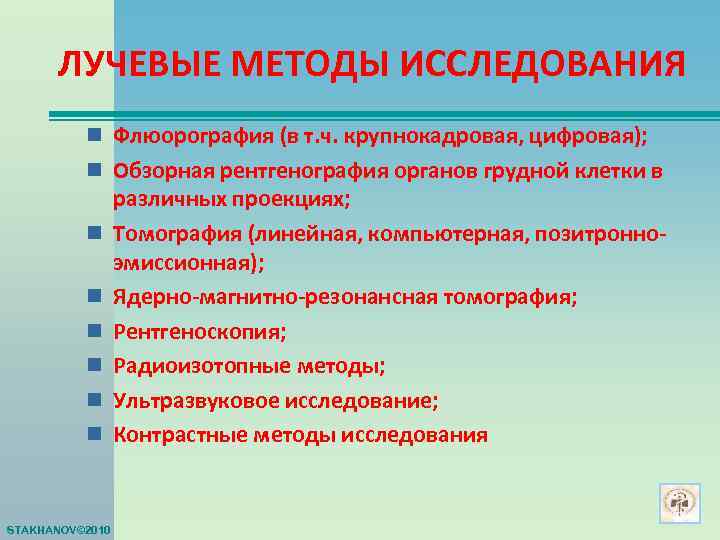 ЛУЧЕВЫЕ МЕТОДЫ ИССЛЕДОВАНИЯ

- Флюорография (в т.ч. крупнокадровая, цифровая);
- Обзорная рентгенография органов грудной клетки в различных проекциях;
- Томография (линейная, компьютерная, позитронно-эмиссионная);
- Ядерно-магнитно-резонансная томография;
- Рентгеноскопия;
- Радиоизотопные методы;
- Ультразвуковое исследование;
- Контрастные методы исследования

STAKHANOV©2010